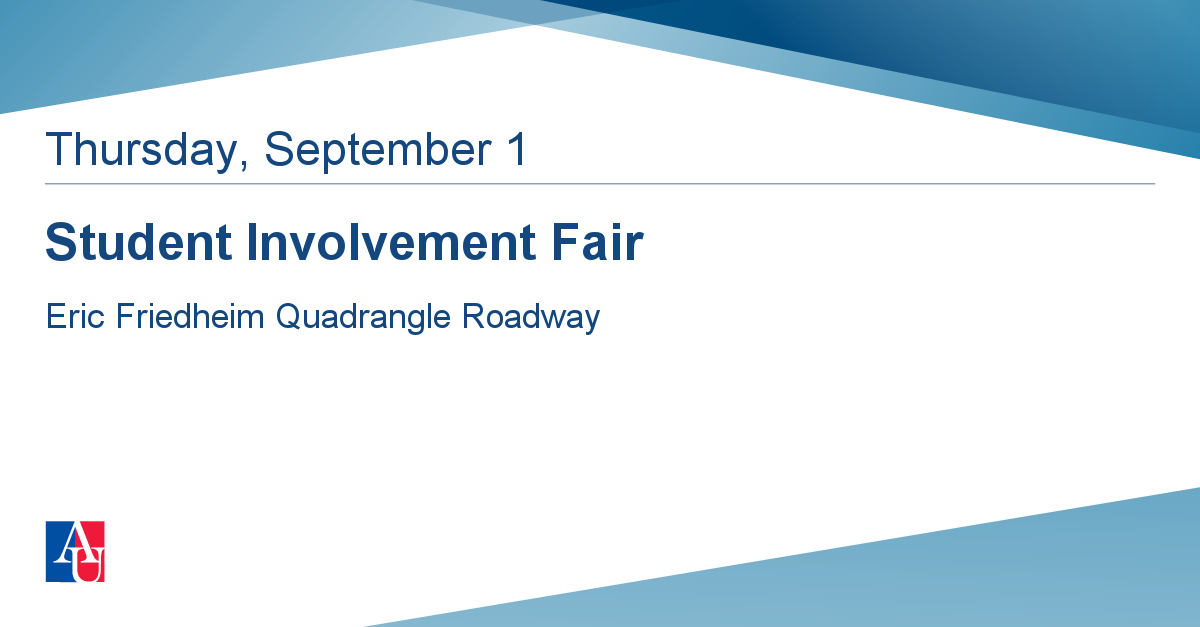 Thursday, September 1

Student Involvement Fair

Eric Friedheim Quadrangle Roadway

AU